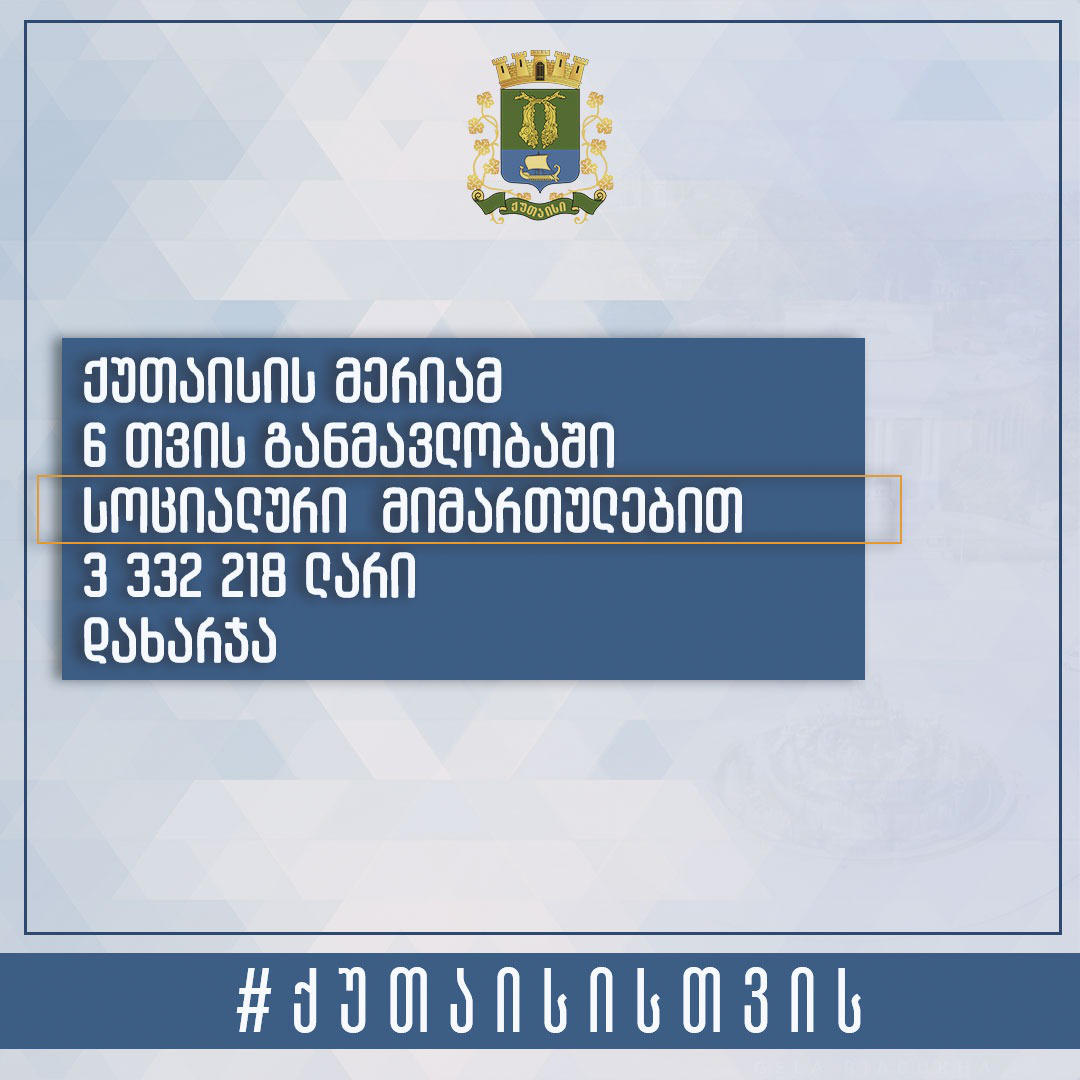 ქუთაისი

ქუთაისის მერიამ
6 თვის განმავლობაში
სოციალური მიმართულებით
3 332 218 ლარი
დახარჯა

#ქუთაისისთვის